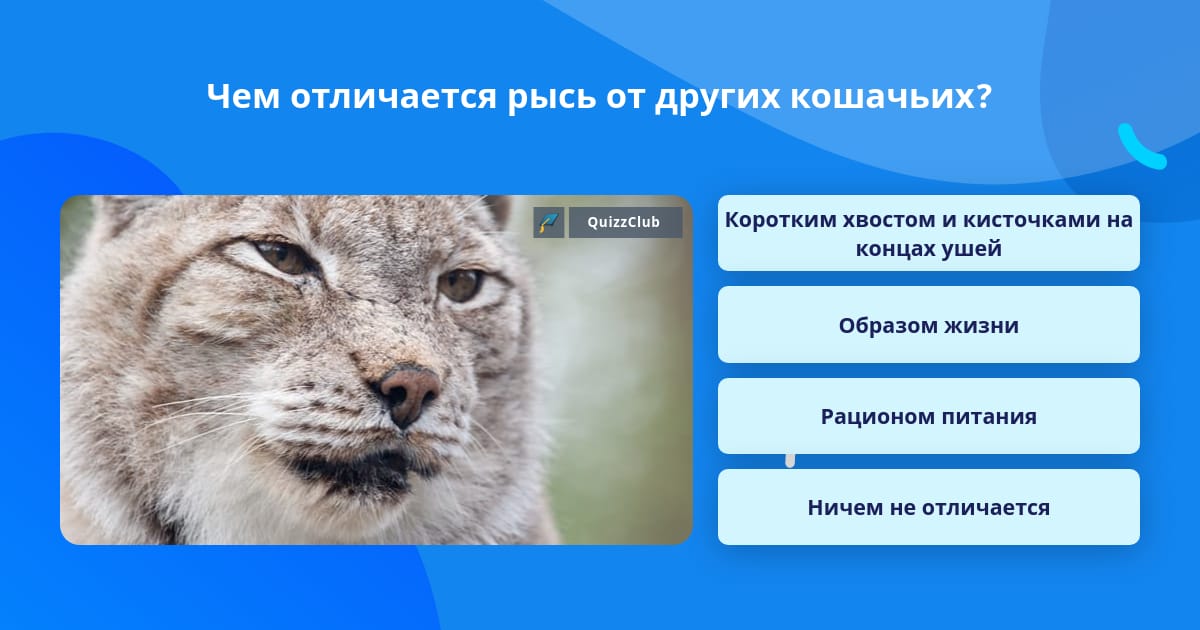 Чем отличается рысь от других кошачьих?

QuizzClub

Коротким хвостом и кисточками на концах ушей

Образом жизни

Рационом питания

Ничем не отличается